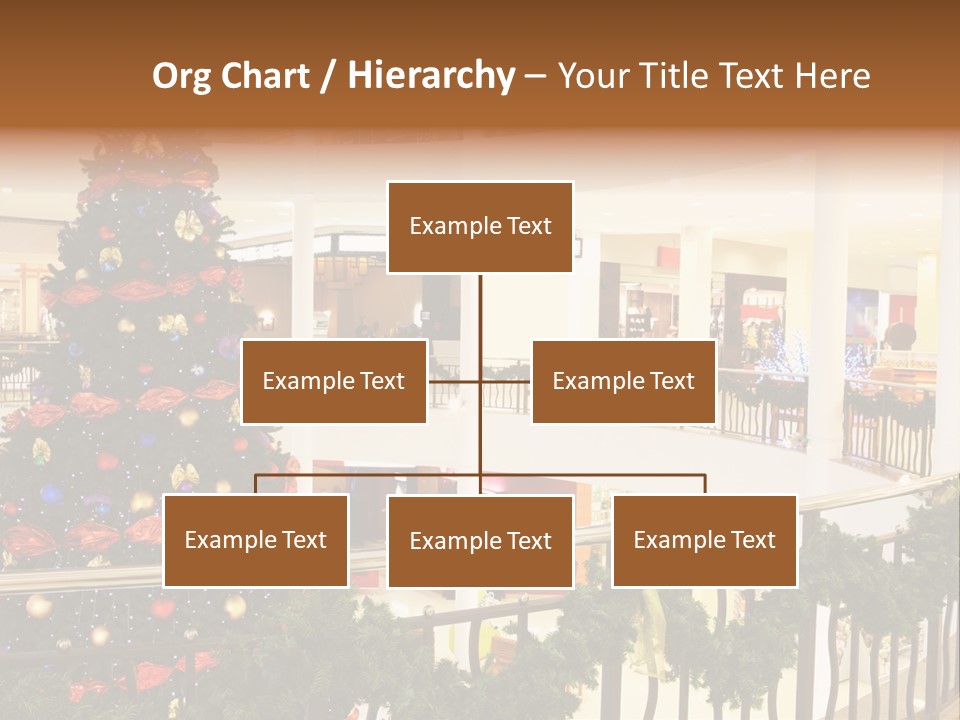 Org Chart / Hierarchy – Your Title Text Here

Example Text

Example Text

Example Text

Example Text

Example Text

Example Text